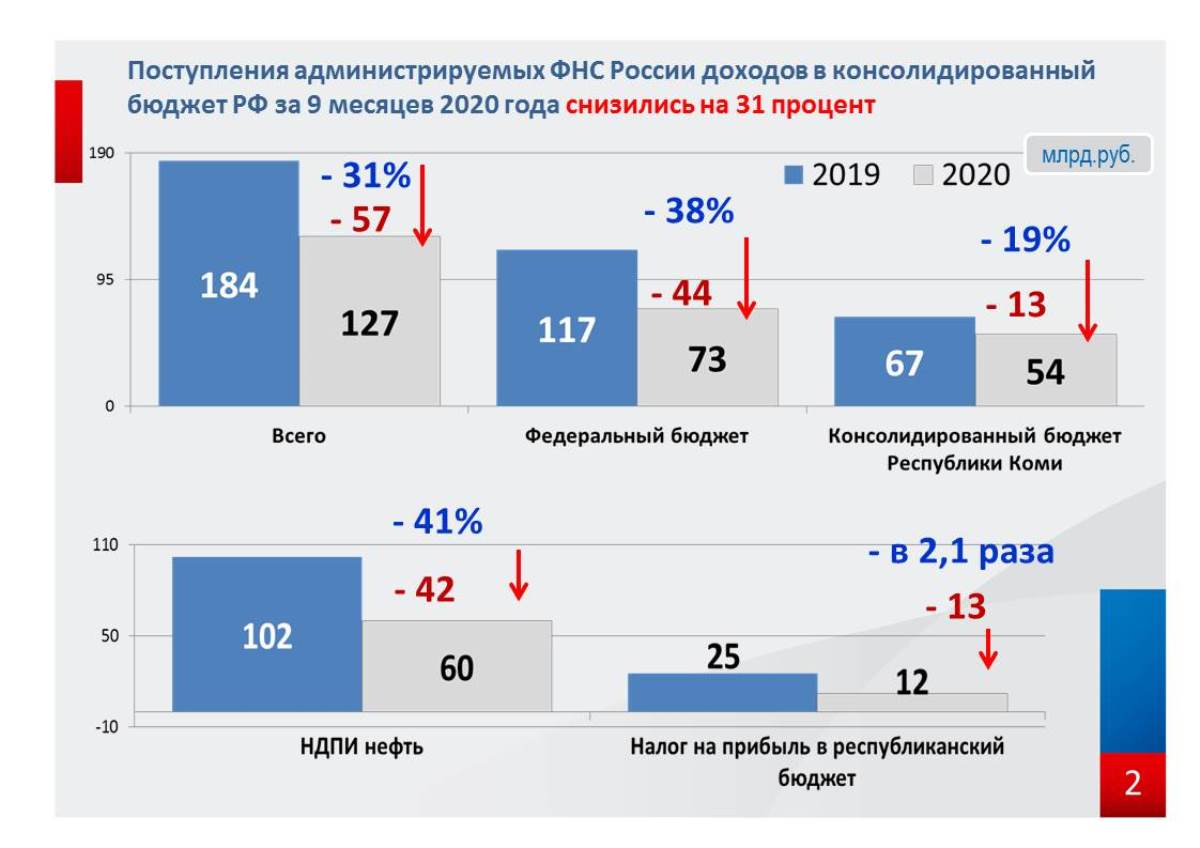 Поступления администрируемых ФНС России доходов в консолидированный бюджет РФ за 9 месяцев 2020 года снизились на 31 процент

млрд.руб.

2019 2020

190
95
0

- 31%
- 57
184
127

- 38%
- 44
117
73

- 19%
- 13
67
54

Всего

Федеральный бюджет

Консолидированный бюджет Республики Коми

110
50
-10

- 41%
- 42
102
60

- в 2,1 раза
- 13
25
12

НДПИ нефть

Налог на прибыль в республиканский бюджет

2